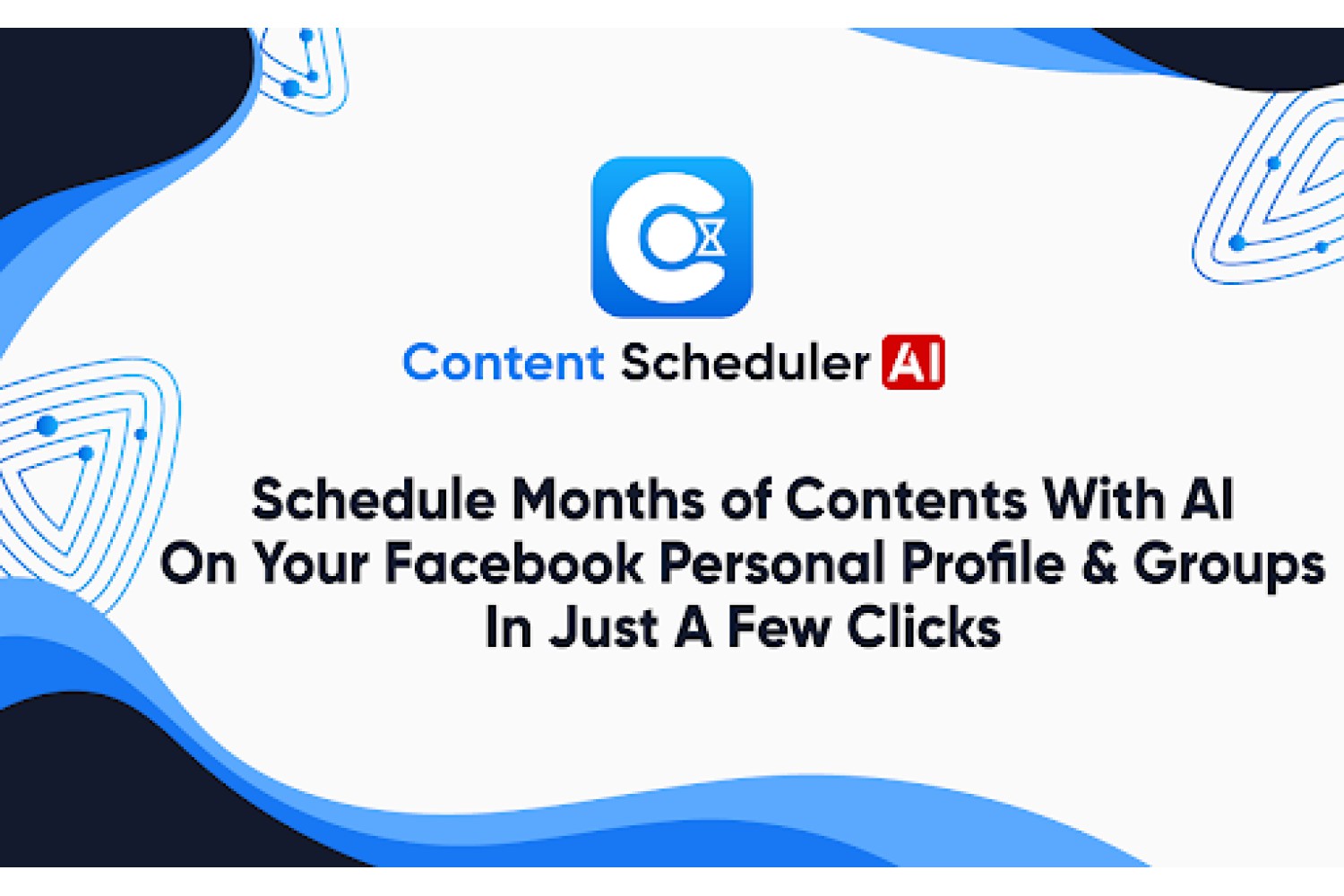 Content Scheduler AI

Schedule Months of Contents With AI On Your Facebook Personal Profile & Groups In Just A Few Clicks